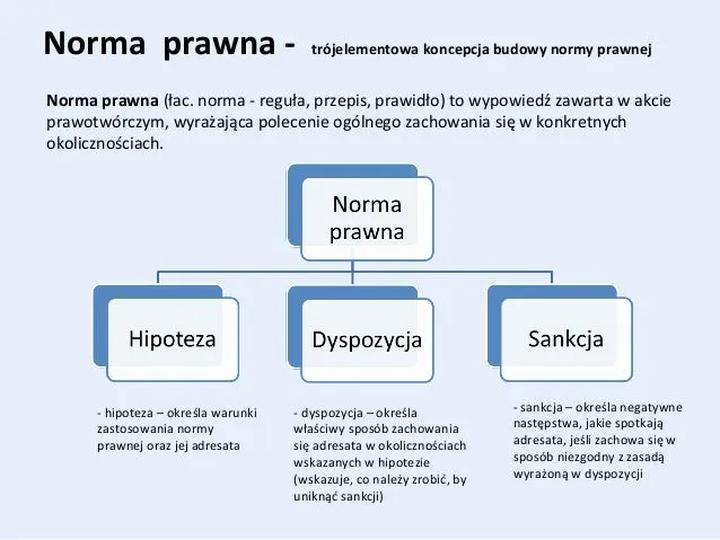 Norma prawna - trójelementowa koncepcja budowy normy prawnej

Norma prawna (łac. norma - reguła, przepis, prawidło) to wypowiedź zawarta w akcie prawotwórczym, wyrażająca polecenie ogólnego zachowania się w konkretnych okolicznościach.

Norma prawna

Hipoteza

Dyspozycja

Sankcja

- hipoteza – określa warunki zastosowania normy prawnej oraz jej adresata

- dyspozycja – określa właściwy sposób zachowania się adresata w okolicznościach wskazanych w hipotezie (wskazuje, co należy zrobić, by uniknąć sankcji)

- sankcja – określa negatywne następstwa, jakie spotkają adresata, jeśli zachowa się w sposób niezgodny z zasadą wyrażoną w dyspozycji